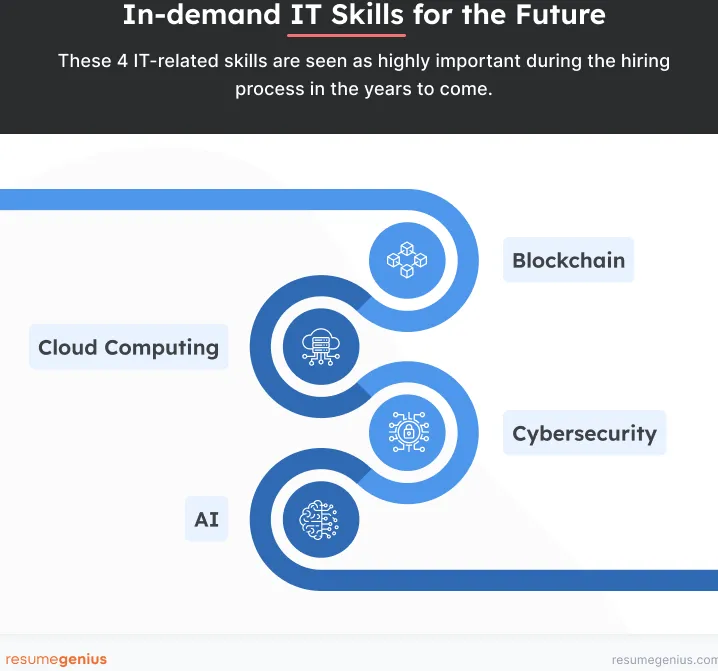 In-demand IT Skills for the Future

These 4 IT-related skills are seen as highly important during the hiring process in the years to come.

Blockchain

Cloud Computing

Cybersecurity

AI

resumegenius

resumegenius.com